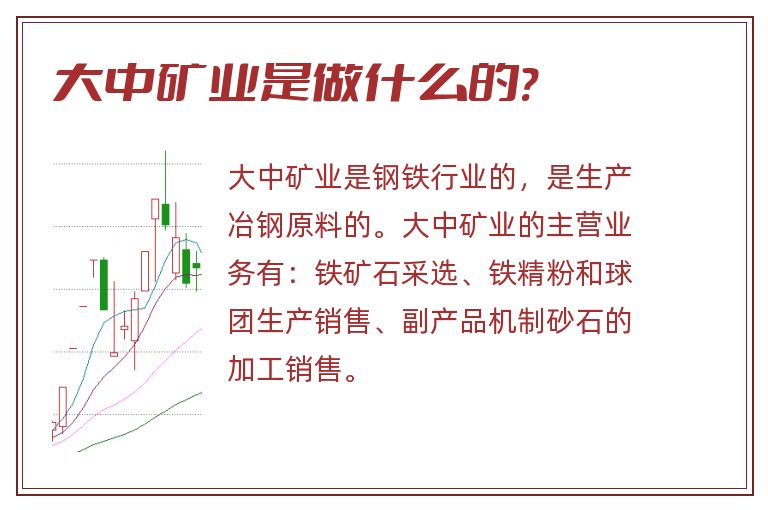 大中矿业是做什么的?

大中矿业是钢铁行业的，是生产冶钢原料的。大中矿业的主营业务有：铁矿石采选、铁精粉和球团生产销售、副产品机制砂石的加工销售。